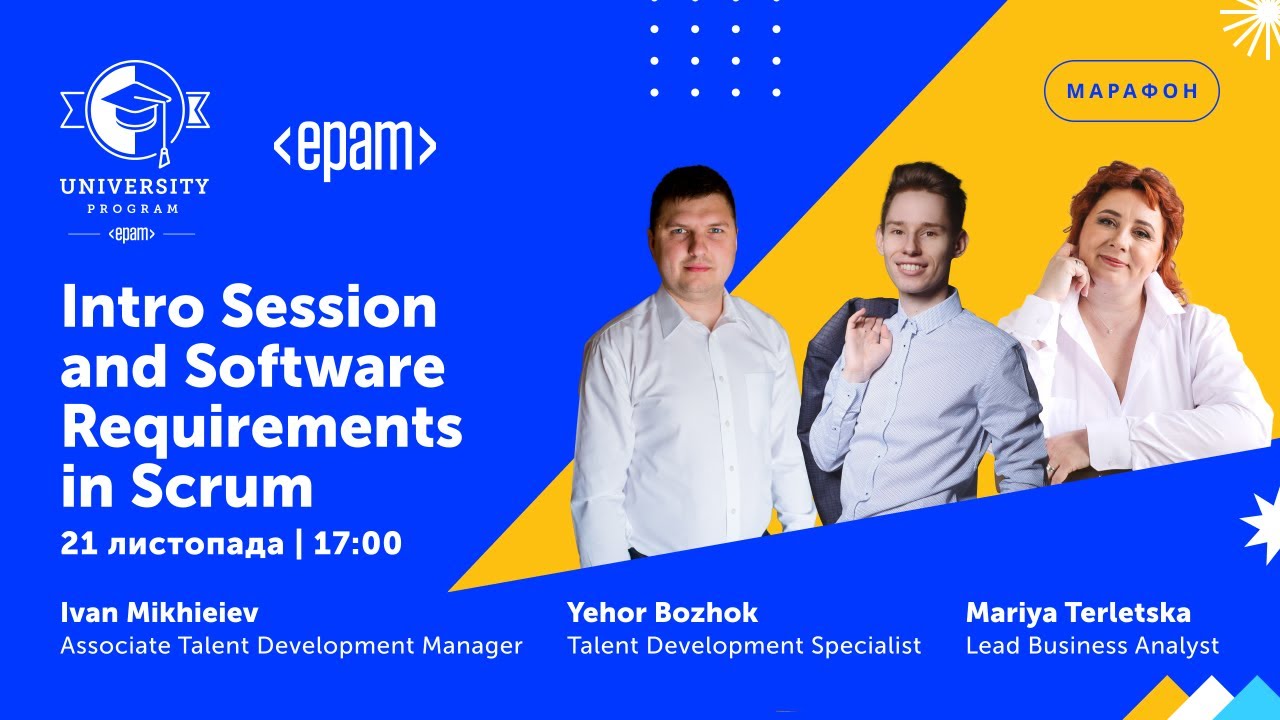 UNIVERSITY PROGRAM <epam>

<epam>

МАРАФОН

Intro Session and Software Requirements in Scrum

21 листопада | 17:00

Ivan Mikhieiev
Associate Talent Development Manager

Yehor Bozhok
Talent Development Specialist

Mariya Terletska
Lead Business Analyst